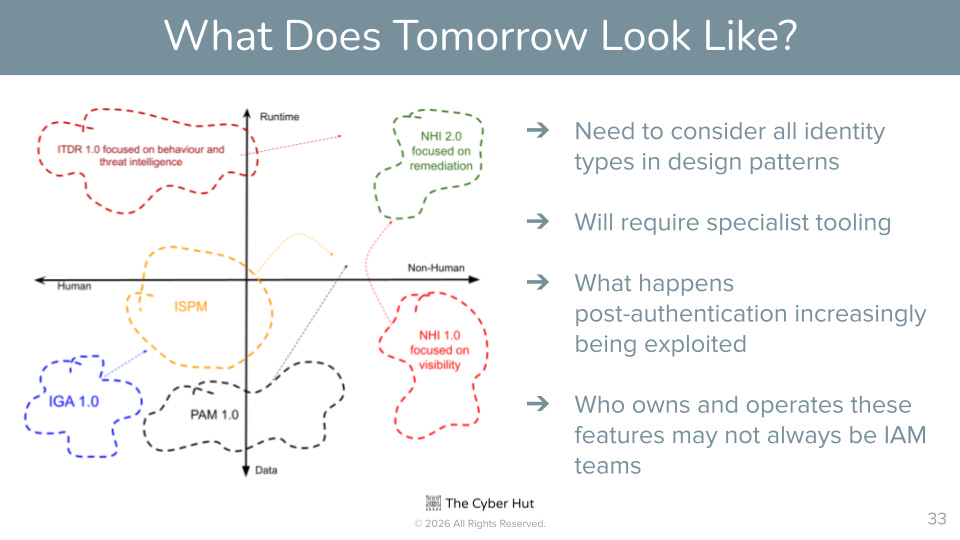 What Does Tomorrow Look Like?

Runtime

ITDR 1.0 focused on behaviour and threat intelligence

NHI 2.0 focused on remediation

Human

Non-Human

ISPM

NHI 1.0 focused on visibility

IGA 1.0

PAM 1.0

Data

➔ Need to consider all identity types in design patterns

➔ Will require specialist tooling

➔ What happens post-authentication increasingly being exploited

➔ Who owns and operates these features may not always be IAM teams

The Cyber Hut

© 2026 All Rights Reserved.

33